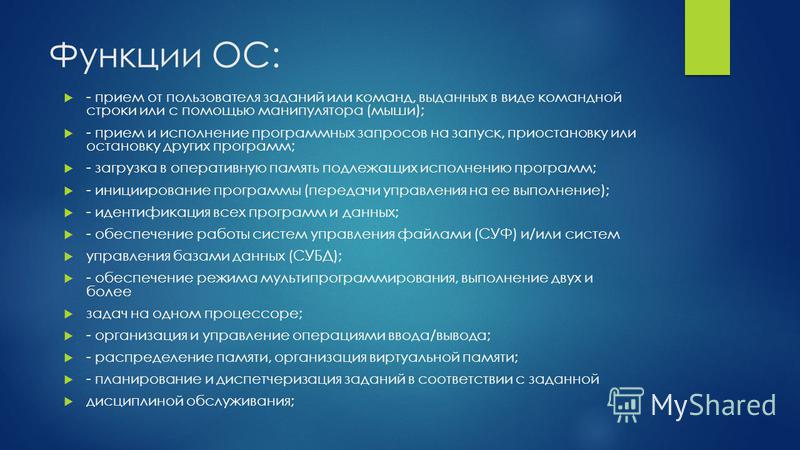 Функции ОС:

- прием от пользователя заданий или команд, выданных в виде командной строки или с помощью манипулятора (мыши);

- прием и исполнение программных запросов на запуск, приостановку или остановку других программ;

- загрузка в оперативную память подлежащих исполнению программ;

- инициирование программы (передачи управления на ее выполнение);

- идентификация всех программ и данных;

- обеспечение работы систем управления файлами (СУФ) и/или систем

управления базами данных (СУБД);

- обеспечение режима мультипрограммирования, выполнение двух и более

задач на одном процессоре;

- организация и управление операциями ввода/вывода;

- распределение памяти, организация виртуальной памяти;

- планирование и диспетчеризация заданий в соответствии с заданной

дисциплиной обслуживания;

MyShared